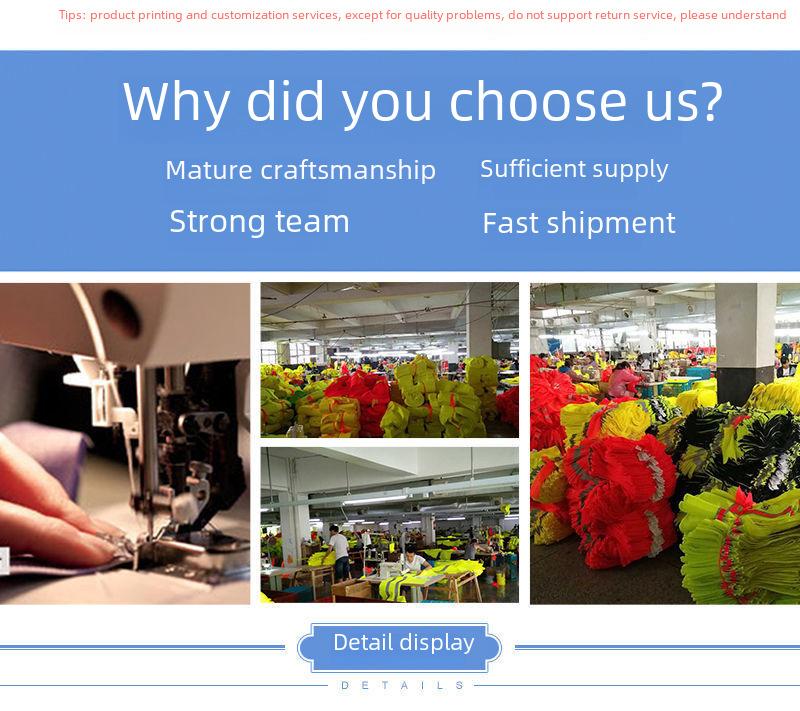 Tips: product printing and customization services, except for quality problems, do not support return service, please understand

Why did you choose us?

Mature craftsmanship

Sufficient supply

Strong team

Fast shipment

Detail display

DETAILS